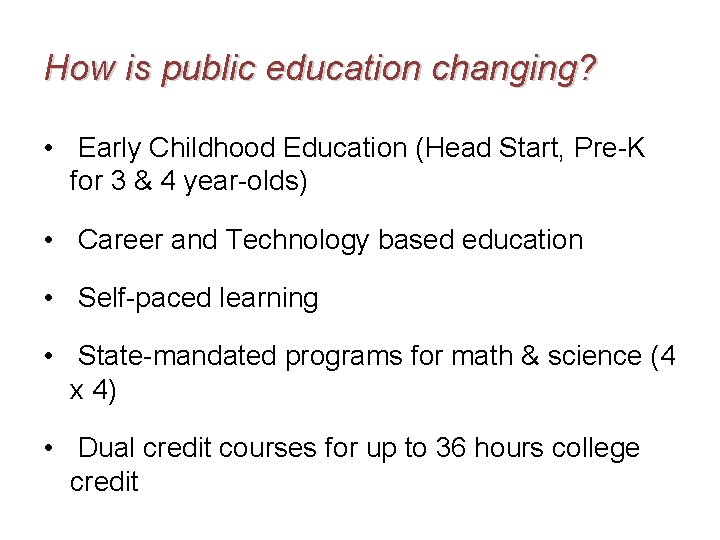 How is public education changing?

• Early Childhood Education (Head Start, Pre-K for 3 & 4 year-olds)

• Career and Technology based education

• Self-paced learning

• State-mandated programs for math & science (4 x 4)

• Dual credit courses for up to 36 hours college credit